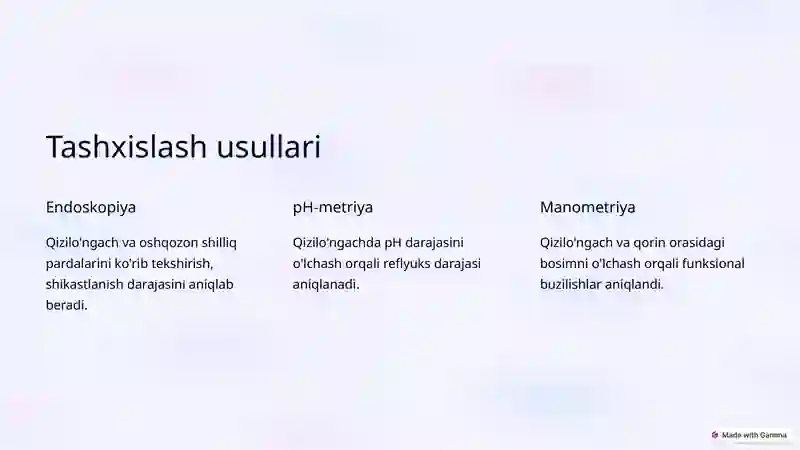 Tashxislash usullari

Endoskopiya

Qizilo'ngach va oshqozon shilliq pardalarini ko'rib tekshirish, shikastlanish darajasini aniqlab beradi.

pH-metriya

Qizilo'ngachda pH darajasini o'lchash orqali reflyuks darajasi aniqlanadi.

Manometriya

Qizilo'ngach va qorin orasidagi bosimni o'lchash orqali funksional buzilishlar aniqlandi.

Made with Gamma